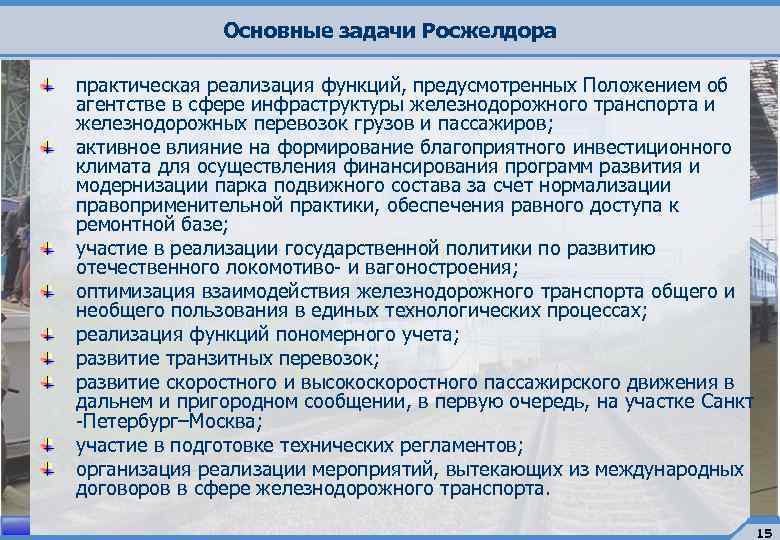 Основные задачи Росжелдора

практическая реализация функций, предусмотренных Положением об агентстве в сфере инфраструктуры железнодорожного транспорта и железнодорожных перевозок грузов и пассажиров;

активное влияние на формирование благоприятного инвестиционного климата для осуществления финансирования программ развития и модернизации парка подвижного состава за счет нормализации правоприменительной практики, обеспечения равного доступа к ремонтной базе;

участие в реализации государственной политики по развитию отечественного локомотиво- и вагоностроения;

оптимизация взаимодействия железнодорожного транспорта общего и необщего пользования в единых технологических процессах;

реализация функций пономерного учета;

развитие транзитных перевозок;

развитие скоростного и высокоскоростного пассажирского движения в дальнем и пригородном сообщении, в первую очередь, на участке Санкт -Петербург–Москва;

участие в подготовке технических регламентов;

организация реализации мероприятий, вытекающих из международных договоров в сфере железнодорожного транспорта.

15